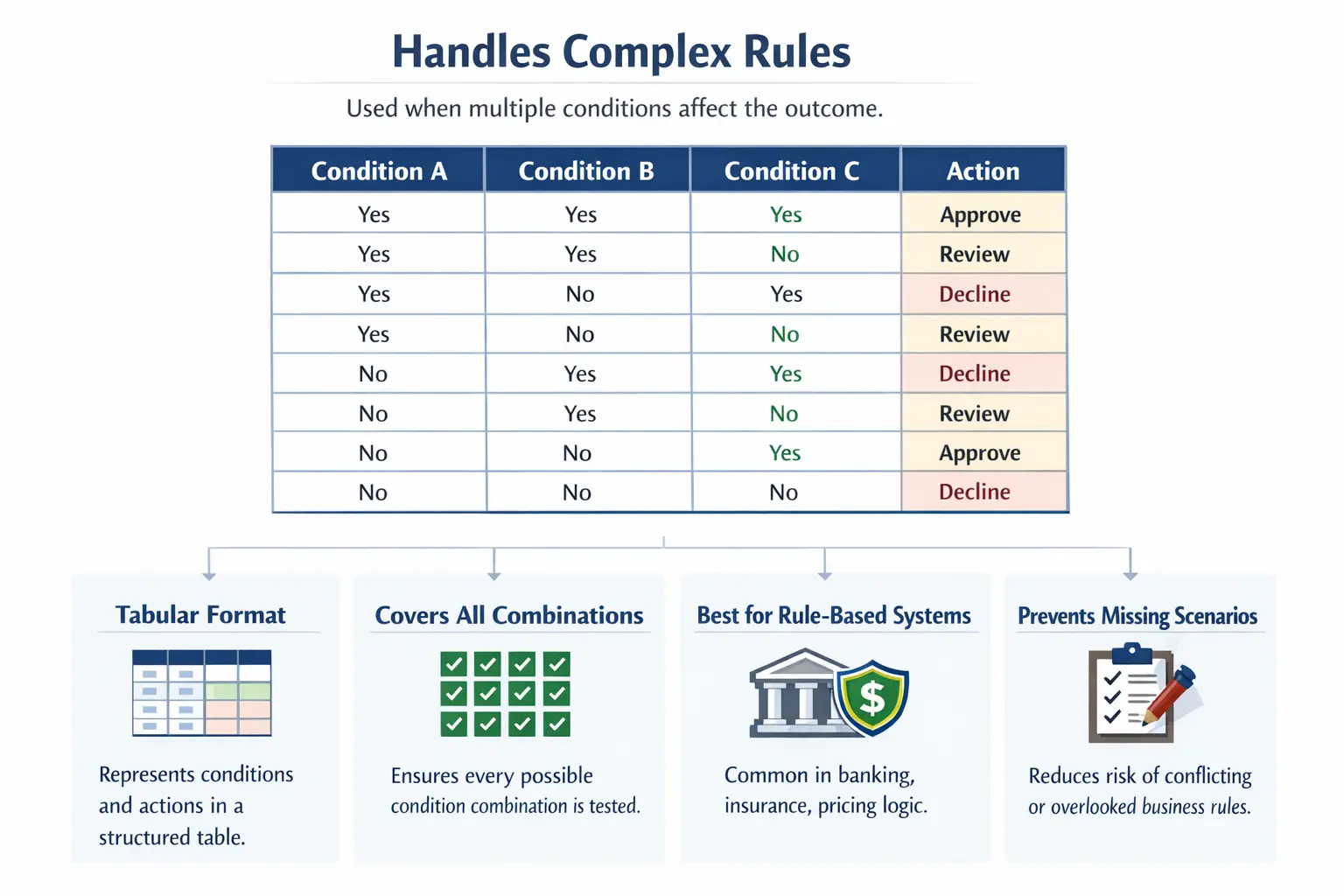 Handles Complex Rules

Used when multiple conditions affect the outcome.

| Condition A | Condition B | Condition C | Action |
|---|---|---|---|
| Yes | Yes | Yes | Approve |
| Yes | Yes | No | Review |
| Yes | No | Yes | Decline |
| Yes | No | No | Review |
| No | Yes | Yes | Decline |
| No | Yes | No | Review |
| No | No | Yes | Approve |
| No | No | No | Decline |

Tabular Format

Represents conditions and actions in a structured table.

Covers All Combinations

Ensures every possible condition combination is tested.

Best for Rule-Based Systems

$

Common in banking, insurance, pricing logic.

Prevents Missing Scenarios

Reduces risk of conflicting or overlooked business rules.